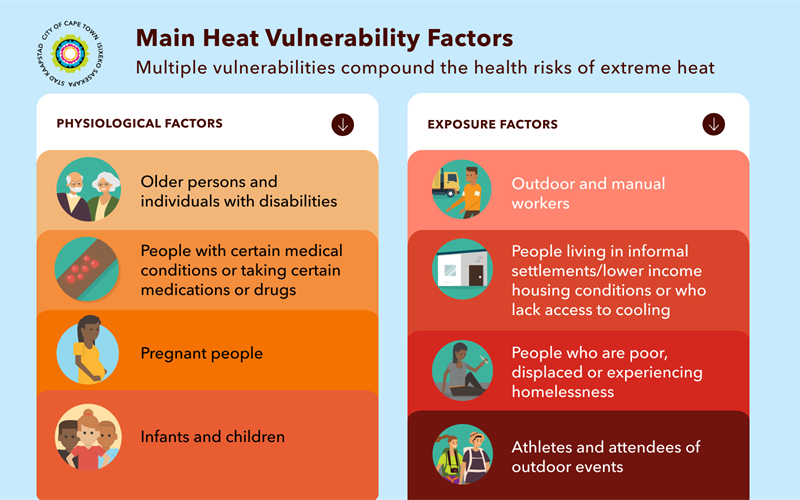 CITY OF CAPE TOWN ISIXEKO SASEKAPA STAD KAAPSTAD

Main Heat Vulnerability Factors

Multiple vulnerabilities compound the health risks of extreme heat

PHYSIOLOGICAL FACTORS

Older persons and individuals with disabilities

People with certain medical conditions or taking certain medications or drugs

Pregnant people

Infants and children

EXPOSURE FACTORS

Outdoor and manual workers

People living in informal settlements/lower income housing conditions or who lack access to cooling

People who are poor, displaced or experiencing homelessness

Athletes and attendees of outdoor events